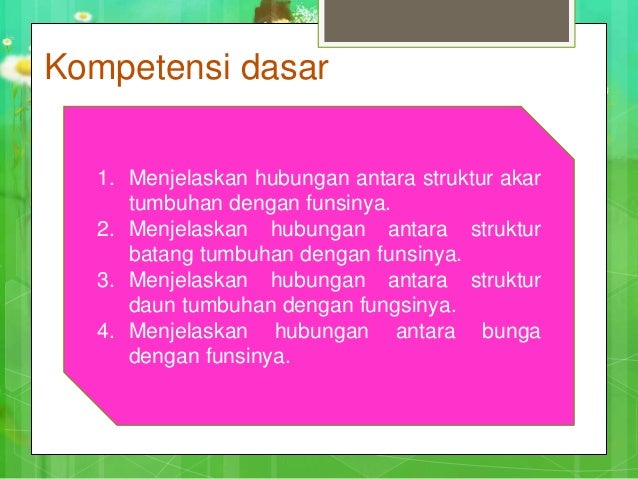 Kompetensi dasar

1. Menjelaskan hubungan antara struktur akar tumbuhan dengan funsinya.
2. Menjelaskan hubungan antara struktur batang tumbuhan dengan funsinya.
3. Menjelaskan hubungan antara struktur daun tumbuhan dengan fungsinya.
4. Menjelaskan hubungan antara bunga dengan funsinya.